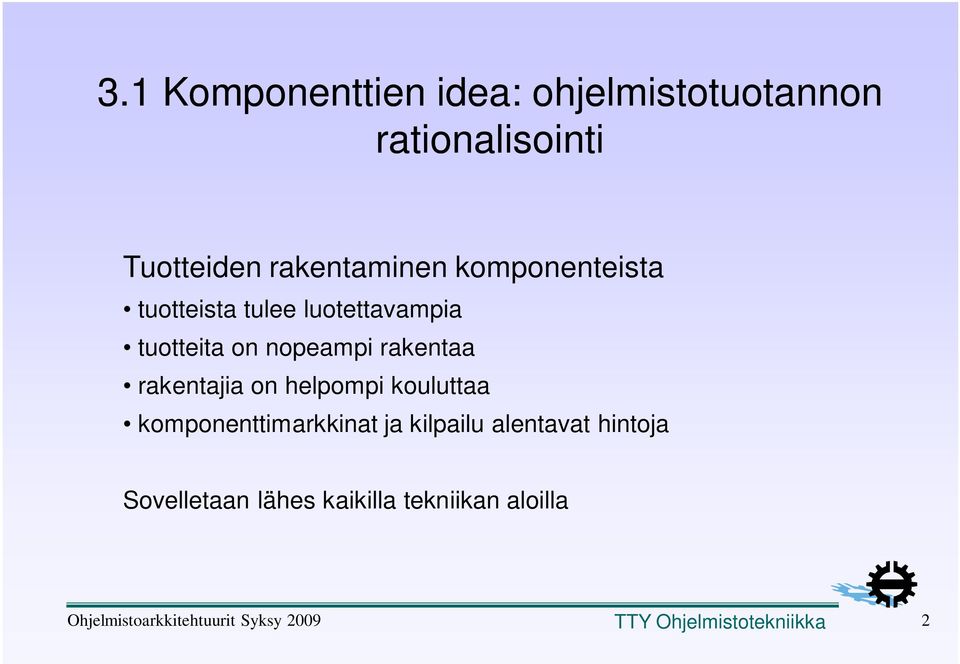 3.1 Komponenttien idea: ohjelmistotuotannon rationalisointi

Tuotteiden rakentaminen komponenteista

• tuotteista tulee luotettavampia
• tuotteita on nopeampi rakentaa
• rakentajia on helpompi kouluttaa
• komponenttimarkkinat ja kilpailu alentavat hintoja

Sovelletaan lähes kaikilla tekniikan aloilla

Ohjelmistoarkkitehtuurit Syksy 2009

TTY Ohjelmistotekniikka

2